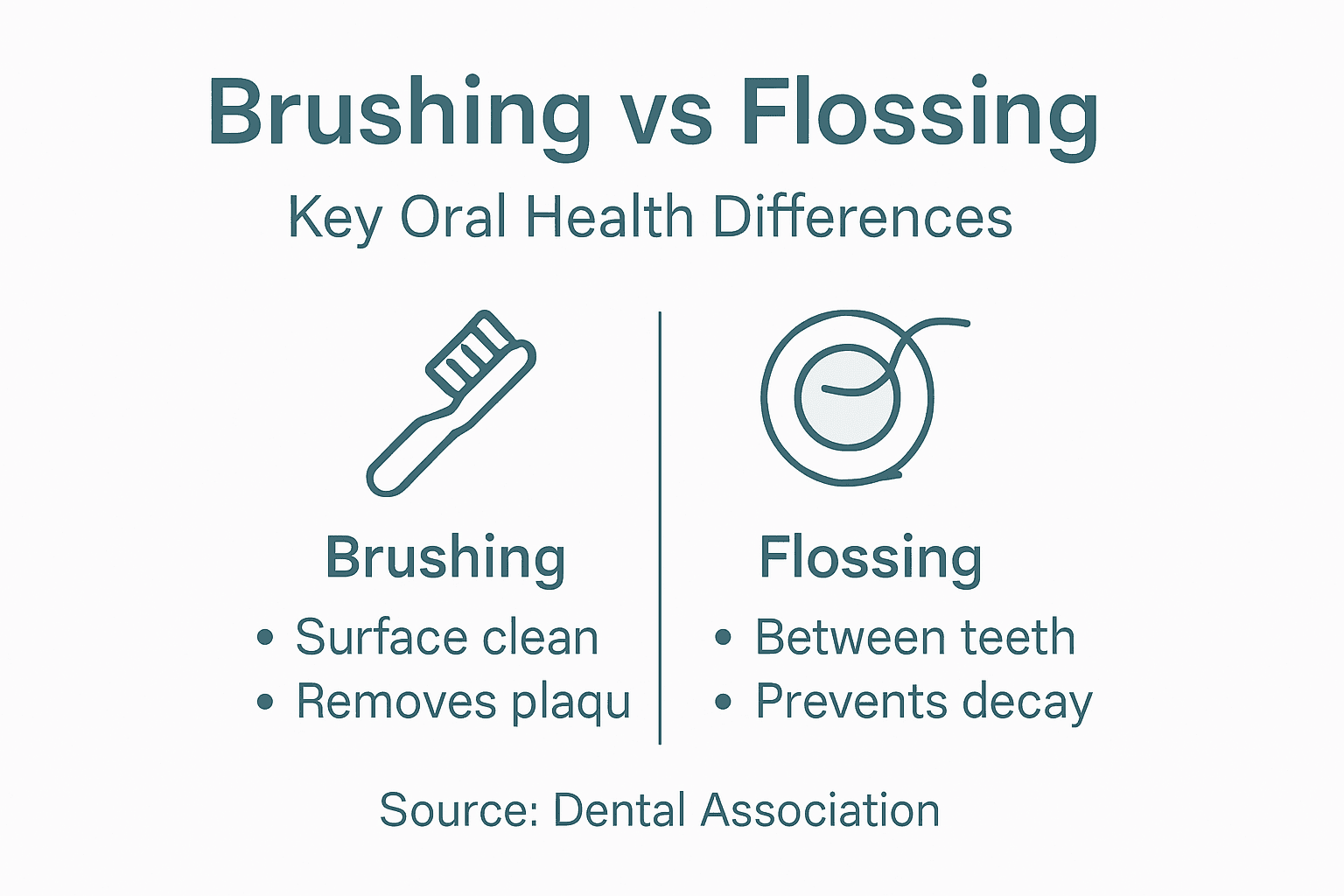 Brushing vs Flossing

Key Oral Health Differences

Brushing
• Surface clean
• Removes plaqu

Flossing
• Between teeth
• Prevents decay

Source: Dental Association